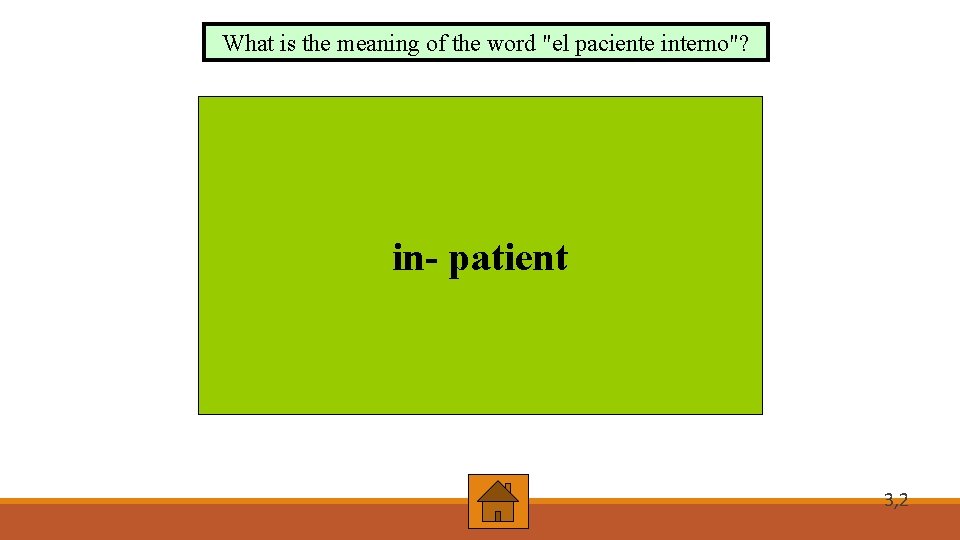 What is the meaning of the word "el paciente interno"?

in- patient

3,2